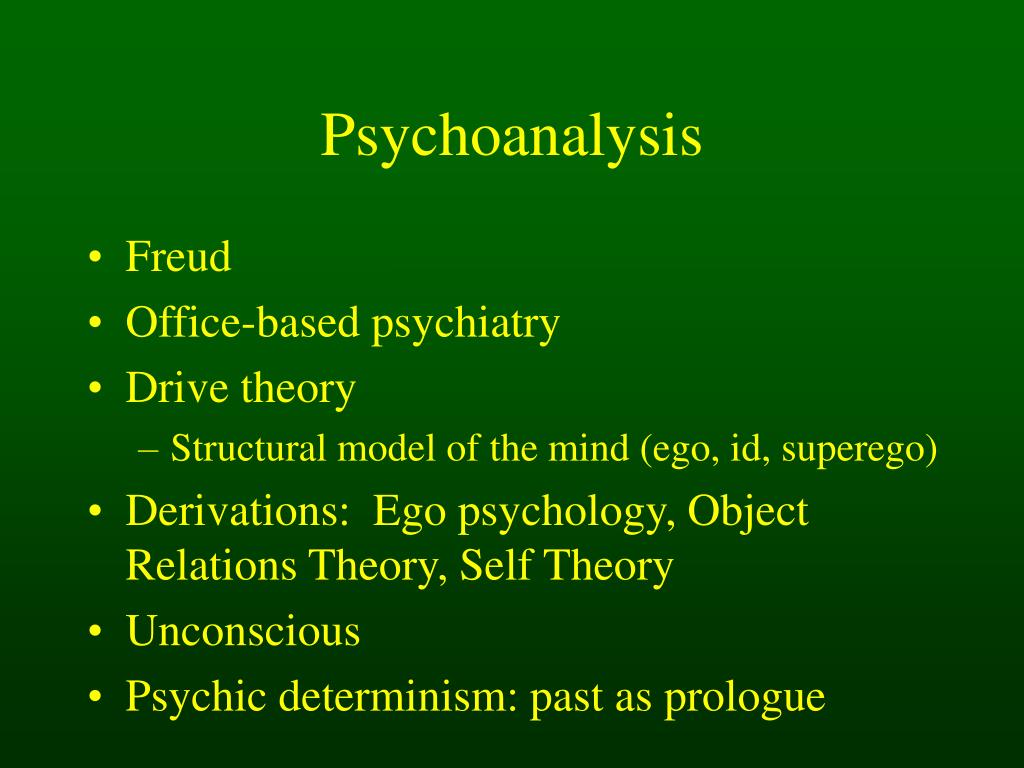 Psychoanalysis

• Freud
• Office-based psychiatry
• Drive theory
– Structural model of the mind (ego, id, superego)
• Derivations: Ego psychology, Object Relations Theory, Self Theory
• Unconscious
• Psychic determinism: past as prologue